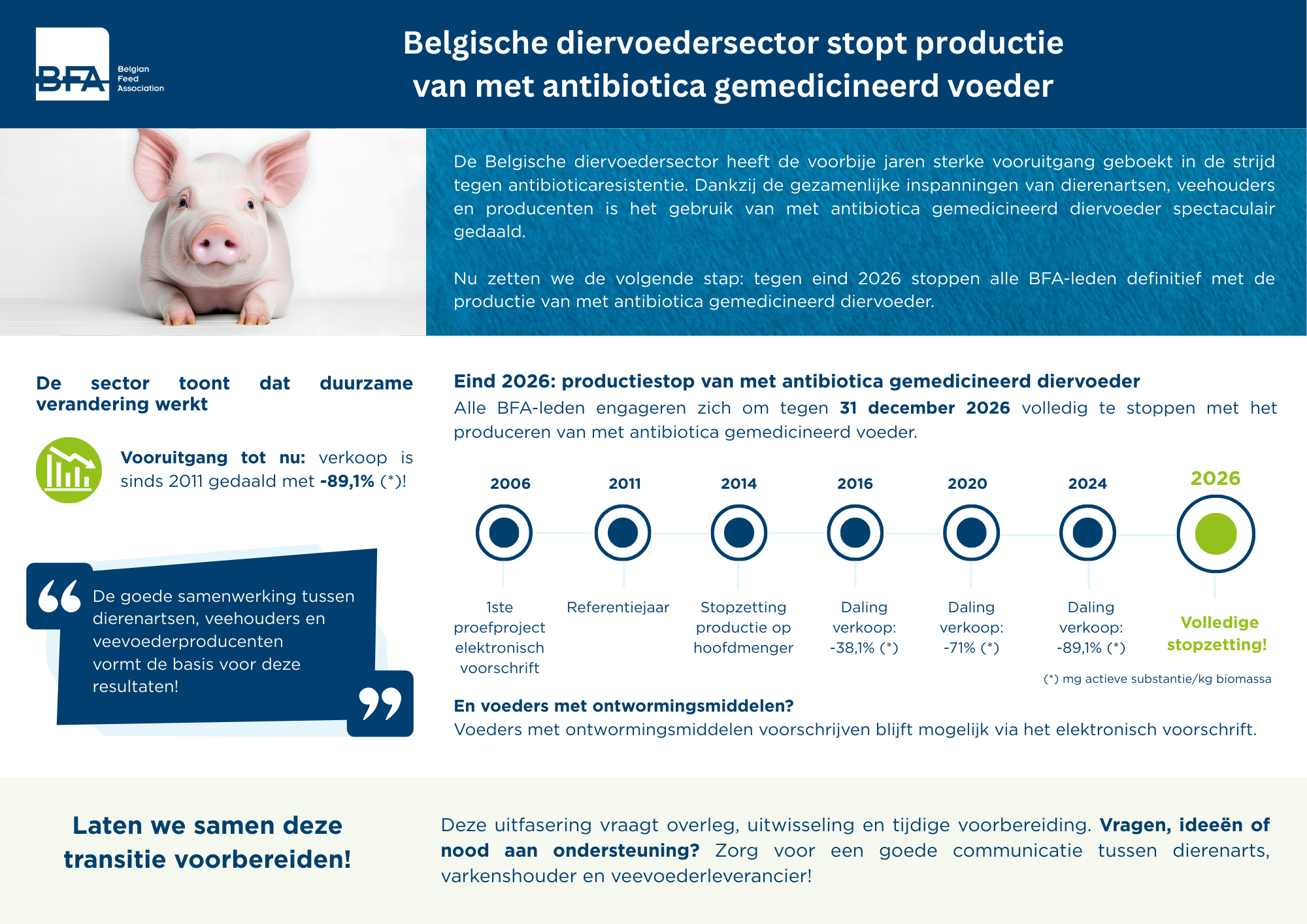 BFA Belgian Feed Association

Belgische diervoedersector stopt productie van met antibiotica gemedicineerd voeder

De Belgische diervoedersector heeft de voorbije jaren sterke vooruitgang geboekt in de strijd tegen antibioticaresistentie. Dankzij de gezamenlijke inspanningen van dierenartsen, veehouders en producenten is het gebruik van met antibiotica gemedicineerd diervoeder spectaculair gedaald.

Nu zetten we de volgende stap: tegen eind 2026 stoppen alle BFA-leden definitief met de productie van met antibiotica gemedicineerd diervoeder.

De sector toont dat duurzame verandering werkt

Vooruitgang tot nu: verkoop is sinds 2011 gedaald met -89,1% (*)!

De goede samenwerking tussen dierenartsen, veehouders en veevoederproducenten vormt de basis voor deze resultaten!

Eind 2026: productiestop van met antibiotica gemedicineerd diervoeder

Alle BFA-leden engageren zich om tegen 31 december 2026 volledig te stoppen met het produceren van met antibiotica gemedicineerd voeder.

2006
1ste proefproject elektronisch voorschrift

2011
Referentiejaar

2014
Stopzetting productie op hoofdmenger

2016
Daling verkoop: -38,1% (*)

2020
Daling verkoop: -71% (*)

2024
Daling verkoop: -89,1% (*)

2026
Volledige stopzetting!

(*) mg actieve substantie/kg biomassa

En voeders met ontwormingsmiddelen?
Voeders met ontwormingsmiddelen voorschrijven blijft mogelijk via het elektronisch voorschrift.

Laten we samen deze transitie voorbereiden!

Deze uitfasering vraagt overleg, uitwisseling en tijdige voorbereiding. Vragen, ideeën of nood aan ondersteuning? Zorg voor een goede communicatie tussen dierenarts, varkenshouder en veevoederleverancier!